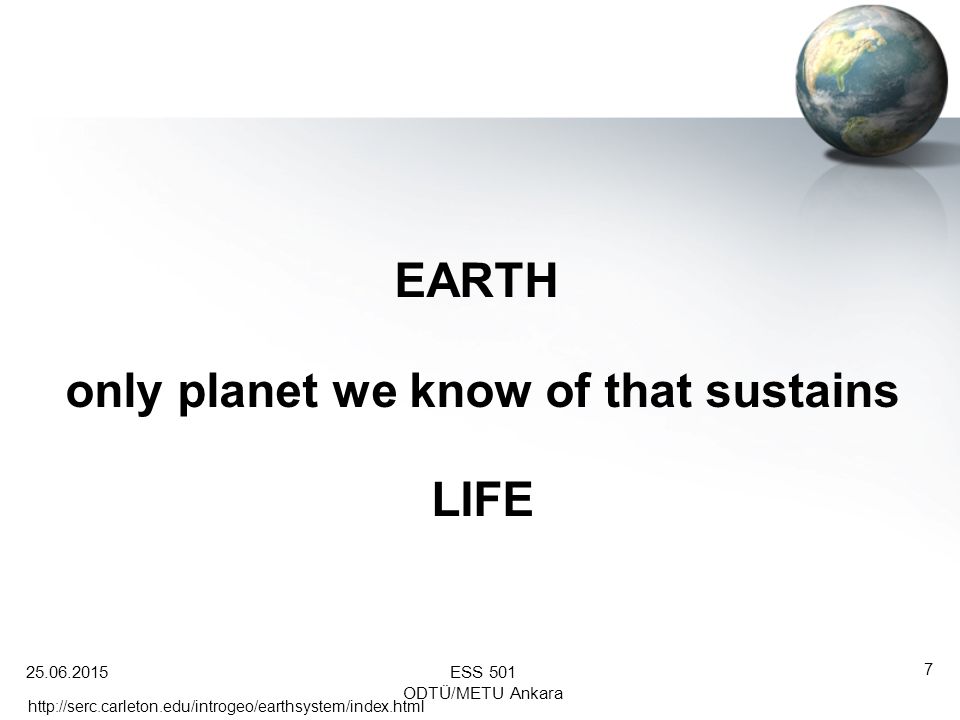 EARTH

only planet we know of that sustains

LIFE

25.06.2015

ESS 501
ODTÜ/METU Ankara

7

http://serc.carleton.edu/introgeo/earthsystem/index.html